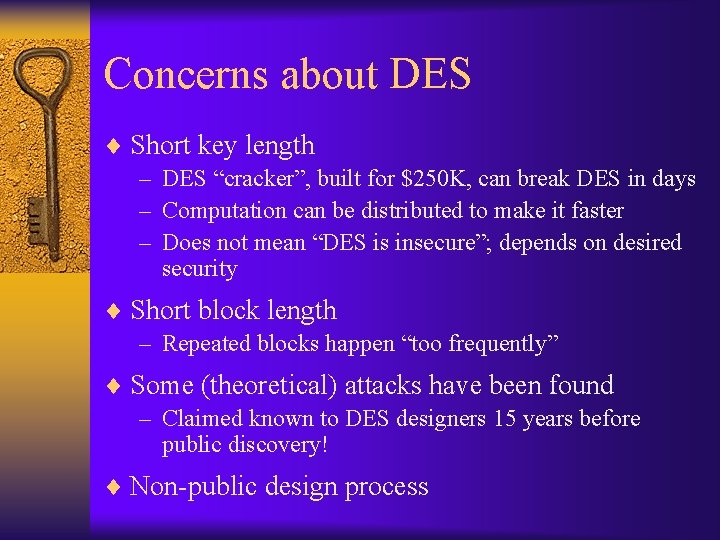 Concerns about DES

♦ Short key length
– DES “cracker”, built for \$250K, can break DES in days
– Computation can be distributed to make it faster
– Does not mean “DES is insecure”; depends on desired security

♦ Short block length
– Repeated blocks happen “too frequently”

♦ Some (theoretical) attacks have been found
– Claimed known to DES designers 15 years before public discovery!

♦ Non-public design process